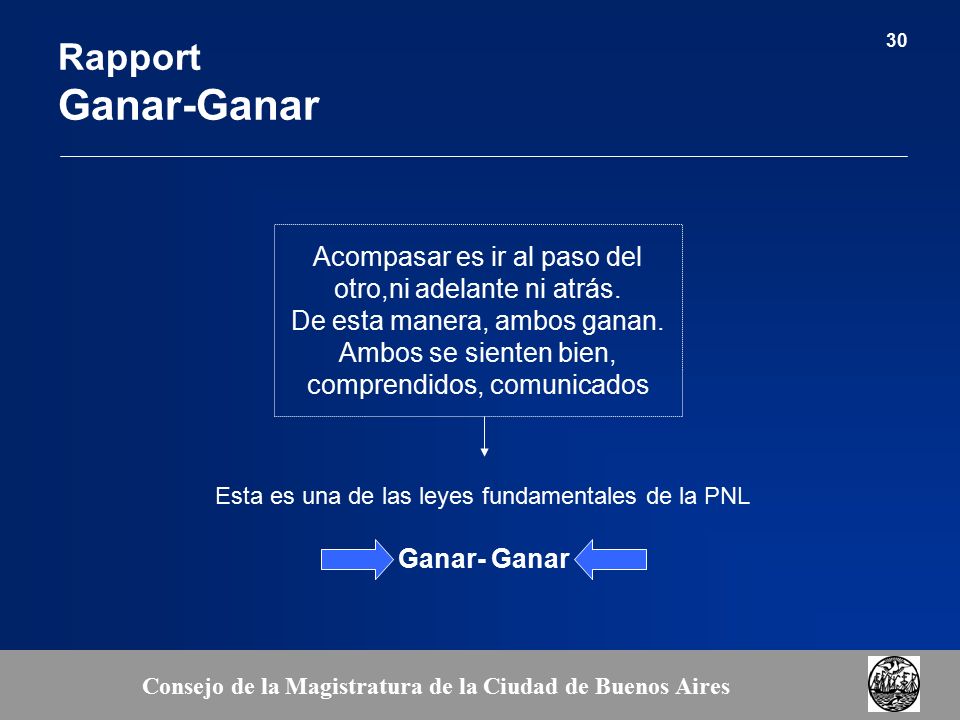 30

Rapport
Ganar-Ganar

Acompasar es ir al paso del otro,ni adelante ni atrás.
De esta manera, ambos ganan.
Ambos se sienten bien, comprendidos, comunicados

Esta es una de las leyes fundamentales de la PNL

Ganar- Ganar

Consejo de la Magistratura de la Ciudad de Buenos Aires